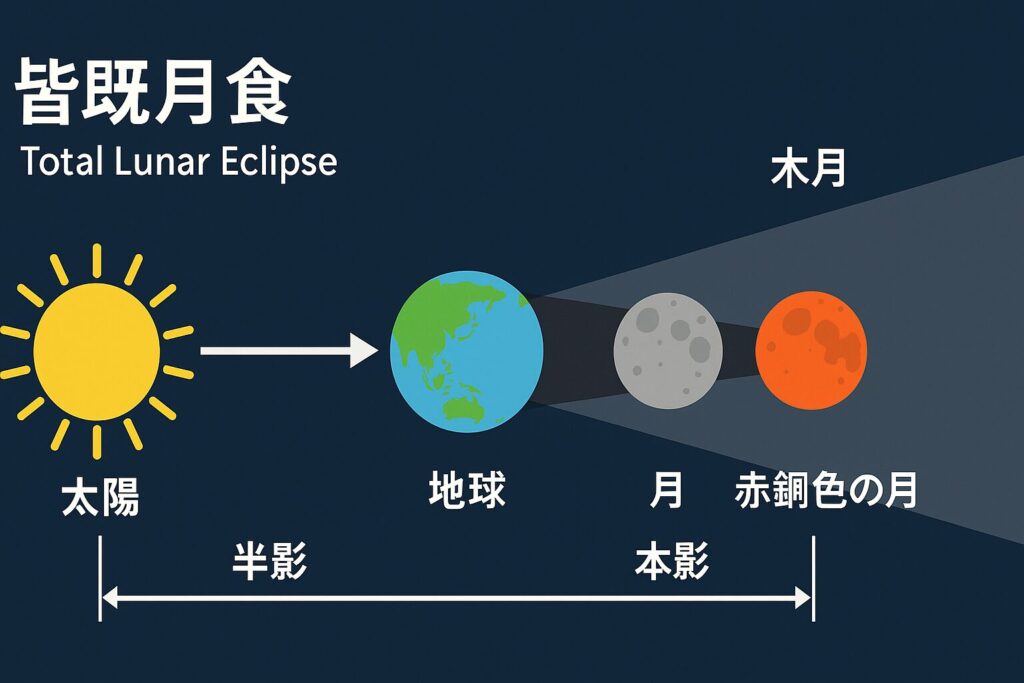 皆既月食
Total Lunar Eclipse

木月

太陽

地球

月

赤銅色の月

半影

本影